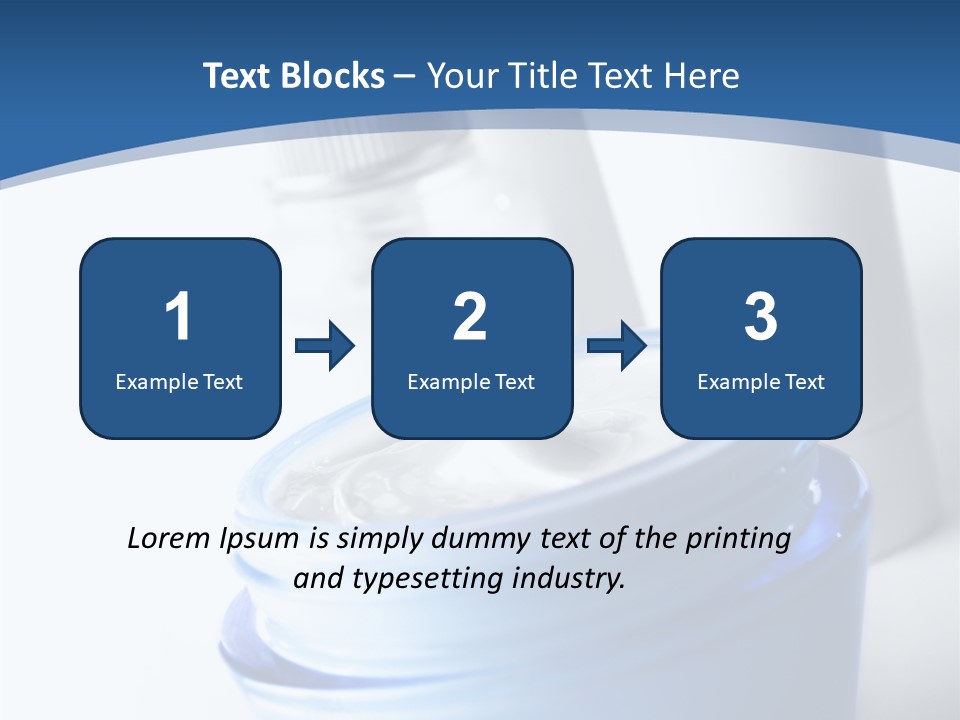 Text Blocks – Your Title Text Here

1
Example Text

2
Example Text

3
Example Text

Lorem Ipsum is simply dummy text of the printing and typesetting industry.